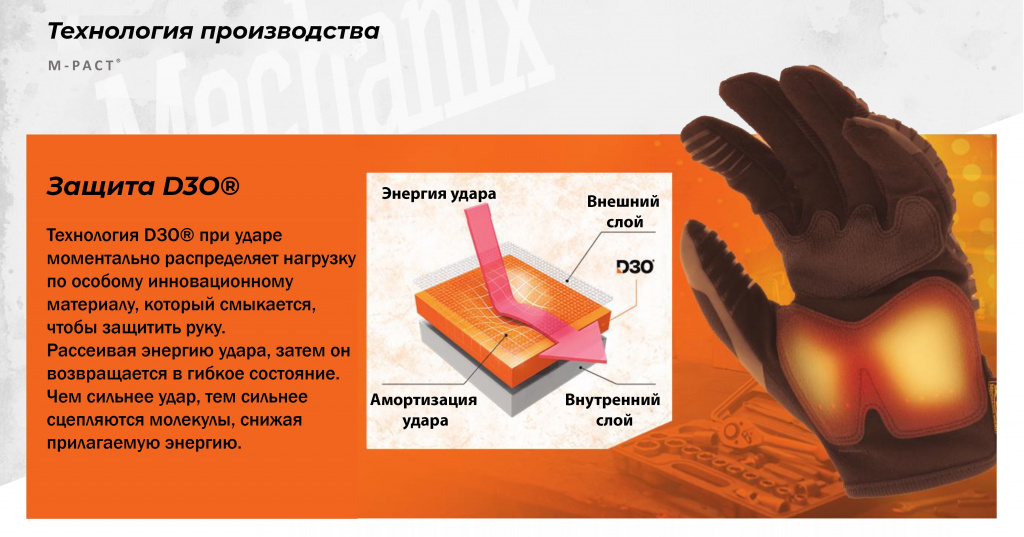 Технология производства

M-PACT®

Mechanix

Защита D3O®

Технология D3O® при ударе моментально распределяет нагрузку по особому инновационному материалу, который смыкается, чтобы защитить руку.
Рассеивая энергию удара, затем он возвращается в гибкое состояние. Чем сильнее удар, тем сильнее сцепляются молекулы, снижая прилагаемую энергию.

Энергия удара

Внешний слой

D3O

Амортизация удара

Внутренний слой